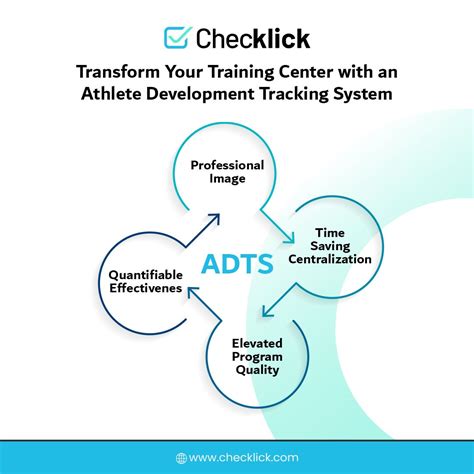 Checklick

Transform Your Training Center with an Athlete Development Tracking System

Professional Image

Time Saving Centralization

ADTS

Quantifiable Effectivenes

Elevated Program Quality

www.checklick.com